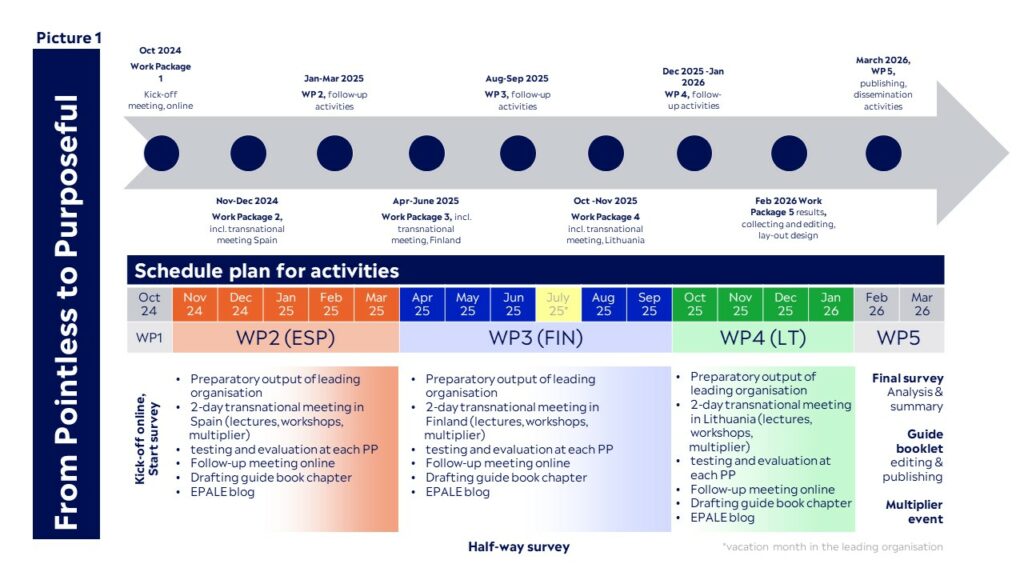 Picture 1

From Pointless to Purposeful

Oct 2024
Work Package 1
Kick-off meeting, online

Jan-Mar 2025
WP 2, follow-up activities

Aug-Sep 2025
WP 3, follow-up activities

Dec 2025 -Jan 2026
WP 4, follow-up activities

March 2026, WP5, publishing, dissemination activities

Nov-Dec 2024
Work Package 2, incl. transnational meeting Spain

Apr-June 2025
Work Package 3, incl. transnational meeting, Finland

Oct -Nov 2025
Work Package 4 incl. transnational meeting, Lithuania

Feb 2026 Work Package 5 results, collecting and editing, lay-out design

Schedule plan for activities

| Oct 24 | Nov 24 | Dec 24 | Jan 25 | Feb 25 | Mar 25 | Apr 25 | May 25 | Jun 25 | July 25* | Aug 25 | Sep 25 | Oct 25 | Nov 25 | Dec 25 | Jan 26 | Feb 26 | Mar 26 |
|---|---|---|---|---|---|---|---|---|---|---|---|---|---|---|---|---|---|
| WP1 | WP2 (ESP) | | | | | WP3 (FIN) | | | | | | WP4 (LT) | | | | WP5 | |

Kick-off online, Start survey

• Preparatory output of leading organisation
• 2-day transnational meeting in Spain (lectures, workshops, multiplier)
• testing and evaluation at each PP
• Follow-up meeting online
• Drafting guide book chapter
• EPALE blog

• Preparatory output of leading organisation
• 2-day transnational meeting in Finland (lectures, workshops, multiplier)
• testing and evaluation at each PP
• Follow-up meeting online
• Drafting guide book chapter
• EPALE blog

• Preparatory output of leading organisation
• 2-day transnational meeting in Lithuania (lectures, workshops, multiplier)
• testing and evaluation at each PP
• Follow-up meeting online
• Drafting guide book chapter
• EPALE blog

Final survey
Analysis & summary

Guide booklet
editing & publishing

Multiplier event

Half-way survey

*vacation month in the leading organisation